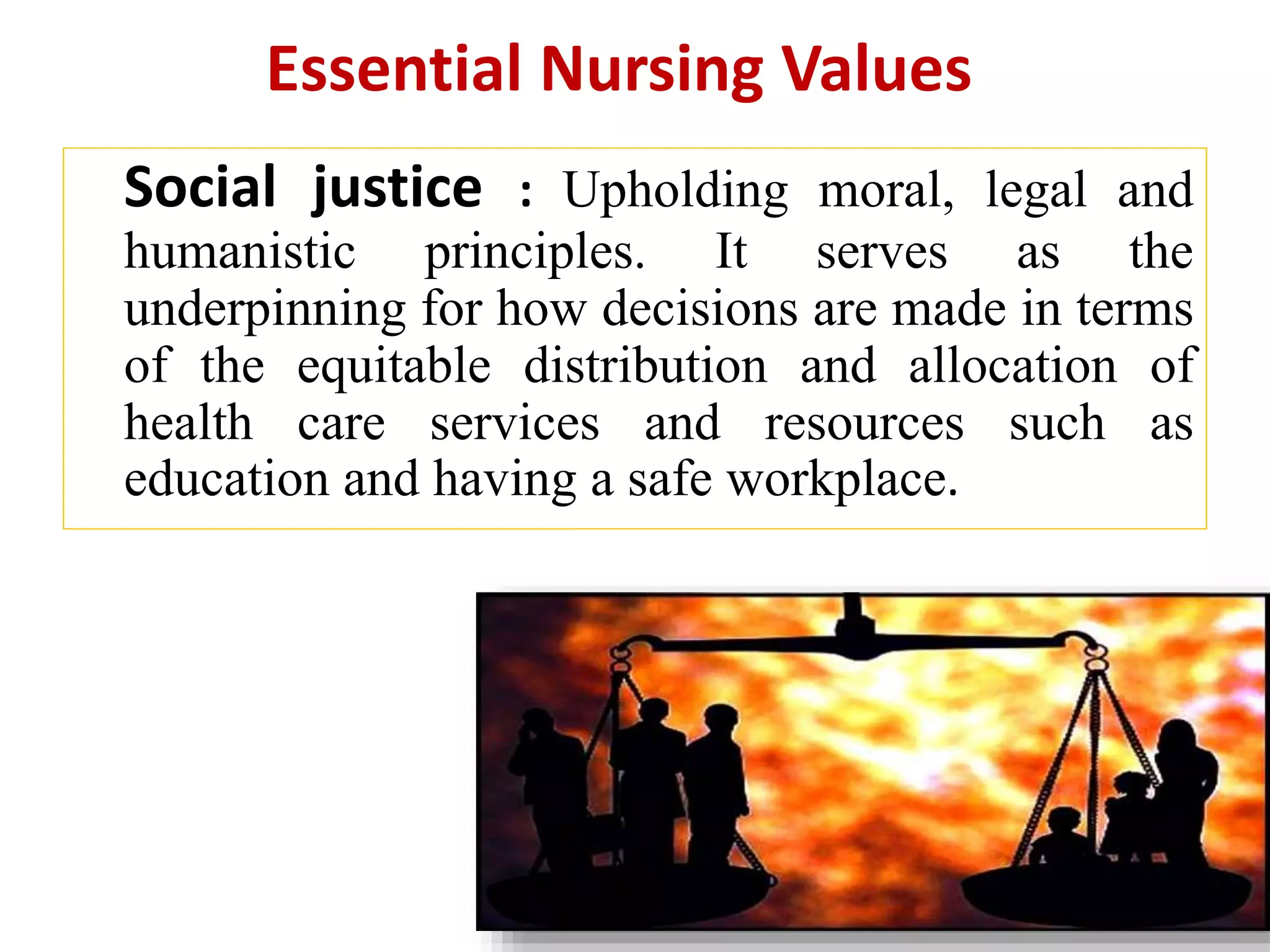 Essential Nursing Values

Social justice : Upholding moral, legal and humanistic principles. It serves as the underpinning for how decisions are made in terms of the equitable distribution and allocation of health care services and resources such as education and having a safe workplace.